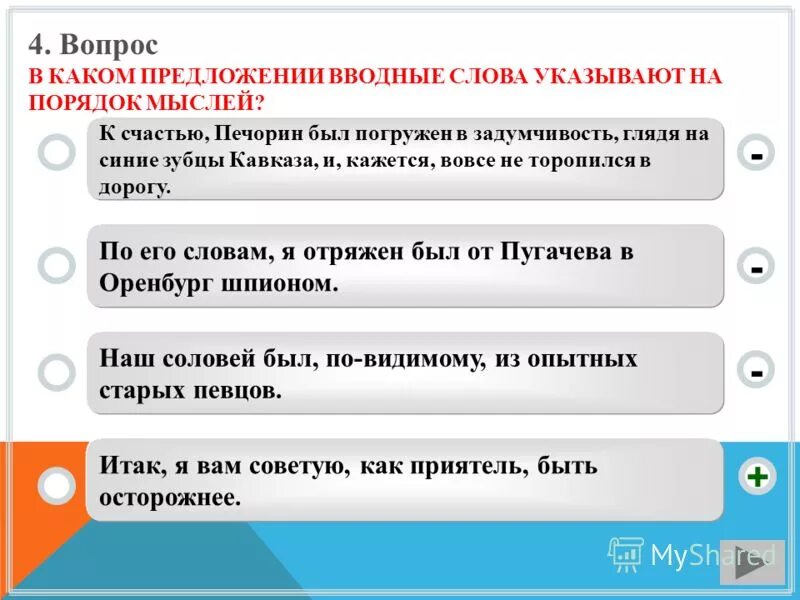 4. Вопрос
В КАКОМ ПРЕДЛОЖЕНИИ ВВОДНЫЕ СЛОВА УКАЗЫВАЮТ НА ПОРЯДОК МЫСЛЕЙ?

К счастью, Печорин был погружен в задумчивость, глядя на синие зубцы Кавказа, и, кажется, вовсе не торопился в дорогу.

-

По его словам, я отряжен был от Пугачева в Оренбург шпионом.

-

Наш соловей был, по-видимому, из опытных старых певцов.

-

Итак, я вам советую, как приятель, быть осторожнее.

+

MyShared